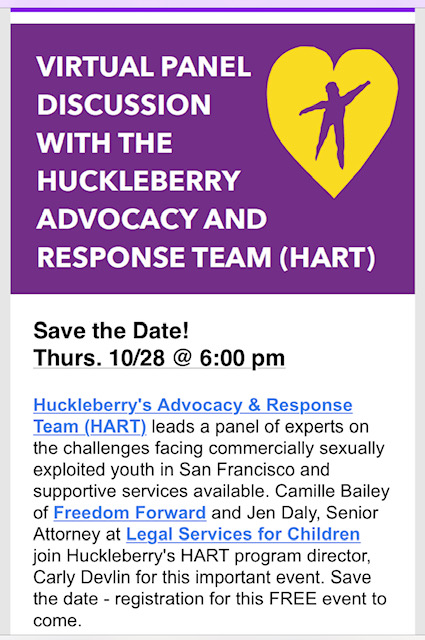 VIRTUAL PANEL DISCUSSION WITH THE HUCKLEBERRY ADVOCACY AND RESPONSE TEAM (HART)

Save the Date!
Thurs. 10/28 @ 6:00 pm

Huckleberry's Advocacy & Response Team (HART) leads a panel of experts on the challenges facing commercially sexually exploited youth in San Francisco and supportive services available. Camille Bailey of Freedom Forward and Jen Daly, Senior Attorney at Legal Services for Children join Huckleberry's HART program director, Carly Devlin for this important event. Save the date - registration for this FREE event to come.